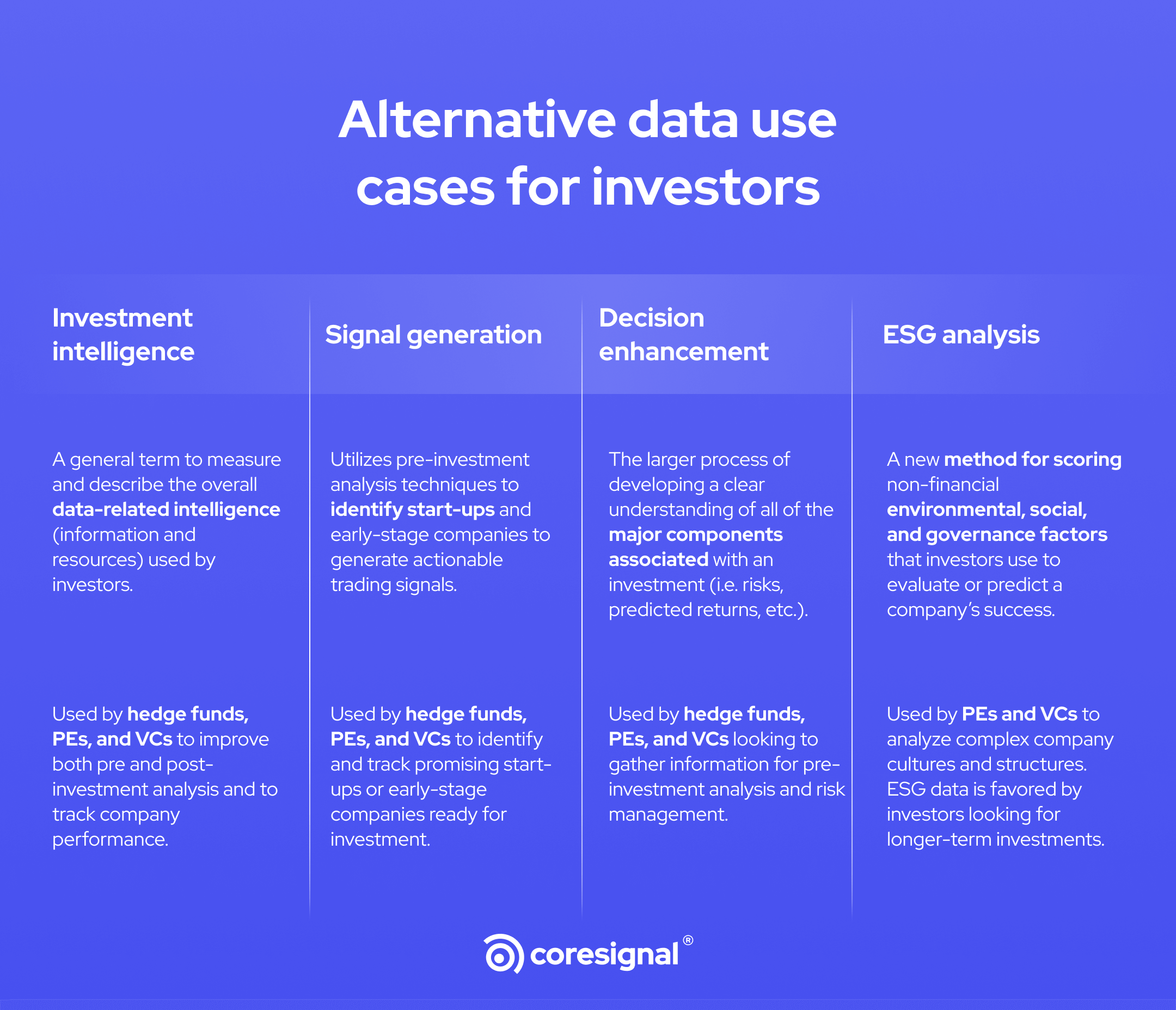 Alternative data use cases for investors

| Investment intelligence | Signal generation | Decision enhancement | ESG analysis |
|---|---|---|---|
| A general term to measure and describe the overall data-related intelligence (information and resources) used by investors. | Utilizes pre-investment analysis techniques to identify start-ups and early-stage companies to generate actionable trading signals. | The larger process of developing a clear understanding of all of the major components associated with an investment (i.e. risks, predicted returns, etc.). | A new method for scoring non-financial environmental, social, and governance factors that investors use to evaluate or predict a company's success. |
| Used by hedge funds, PEs, and VCs to improve both pre and post-investment analysis and to track company performance. | Used by hedge funds, PEs, and VCs to identify and track promising start-ups or early-stage companies ready for investment. | Used by hedge funds, PEs, and VCs looking to gather information for pre-investment analysis and risk management. | Used by PEs and VCs to analyze complex company cultures and structures. ESG data is favored by investors looking for longer-term investments. |

coresignal®